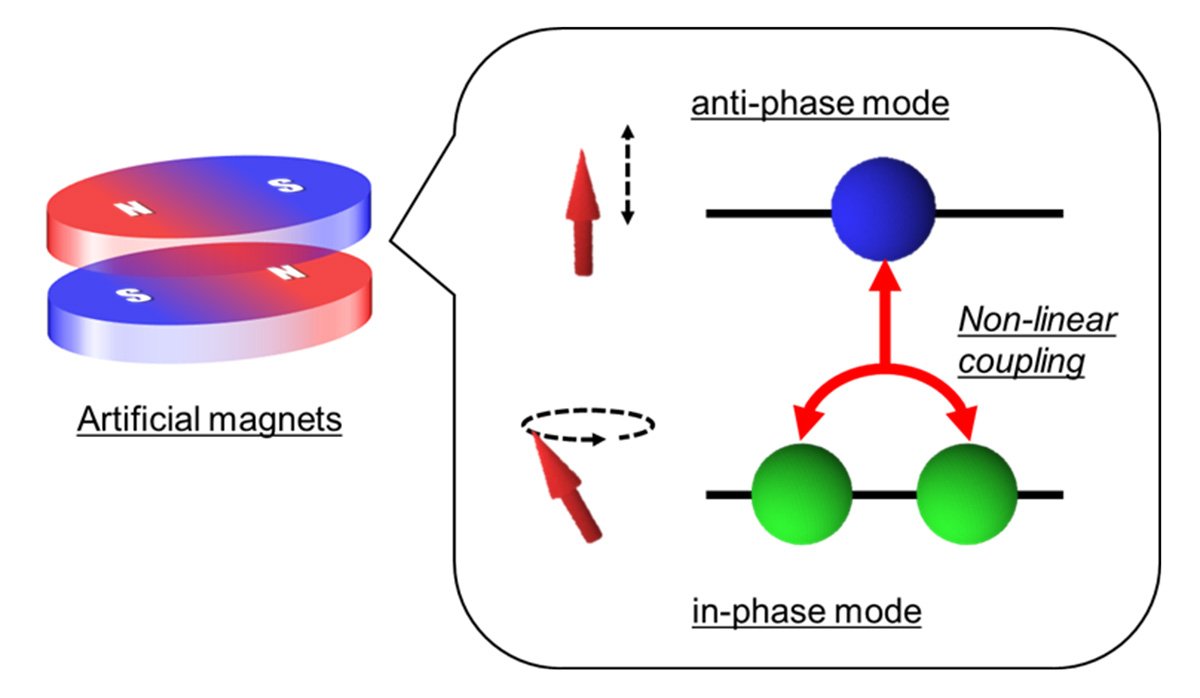 N
S
S
N
Artificial magnets
anti-phase mode
Non-linear coupling
in-phase mode